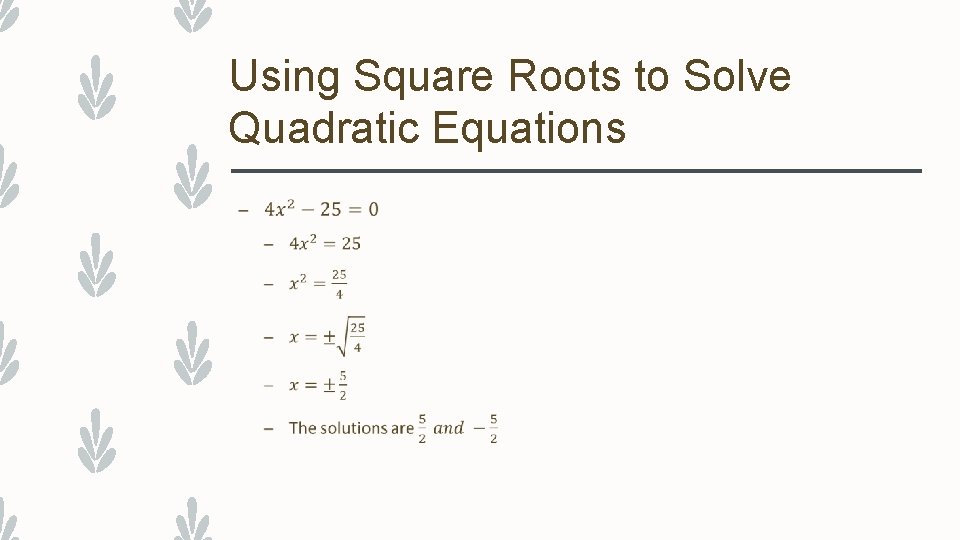 Using Square Roots to Solve Quadratic Equations

– $4x^2 - 25 = 0$

– $4x^2 = 25$

– $x^2 = \frac{25}{4}$

– $x = \pm\sqrt{\frac{25}{4}}$

– $x = \pm\frac{5}{2}$

– The solutions are $\frac{5}{2}$ $and$ $-\frac{5}{2}$